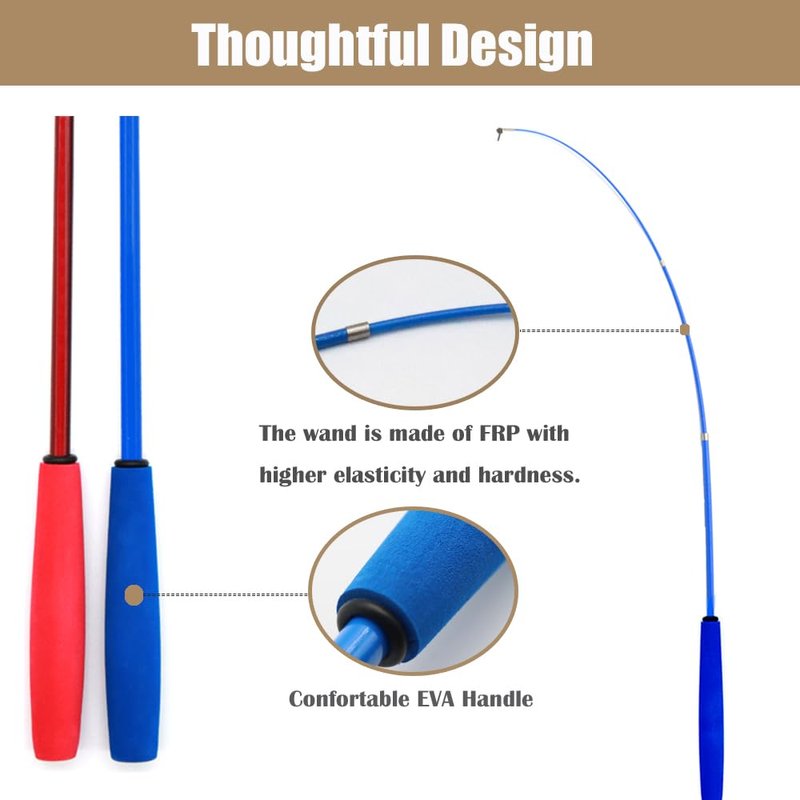 Thoughtful Design

The wand is made of FRP with higher elasticity and hardness.

Confortable EVA Handle